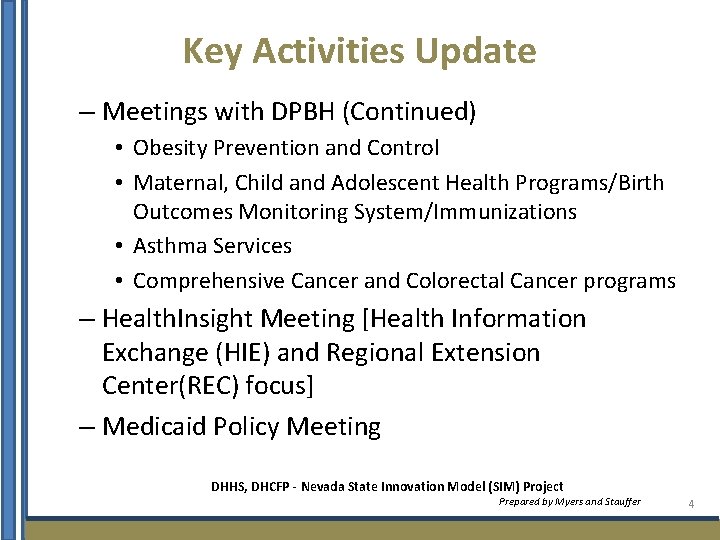 Key Activities Update

– Meetings with DPBH (Continued)
• Obesity Prevention and Control
• Maternal, Child and Adolescent Health Programs/Birth Outcomes Monitoring System/Immunizations
• Asthma Services
• Comprehensive Cancer and Colorectal Cancer programs

– HealthInsight Meeting [Health Information Exchange (HIE) and Regional Extension Center(REC) focus]

– Medicaid Policy Meeting

DHHS, DHCFP - Nevada State Innovation Model (SIM) Project
Prepared by Myers and Stauffer
4